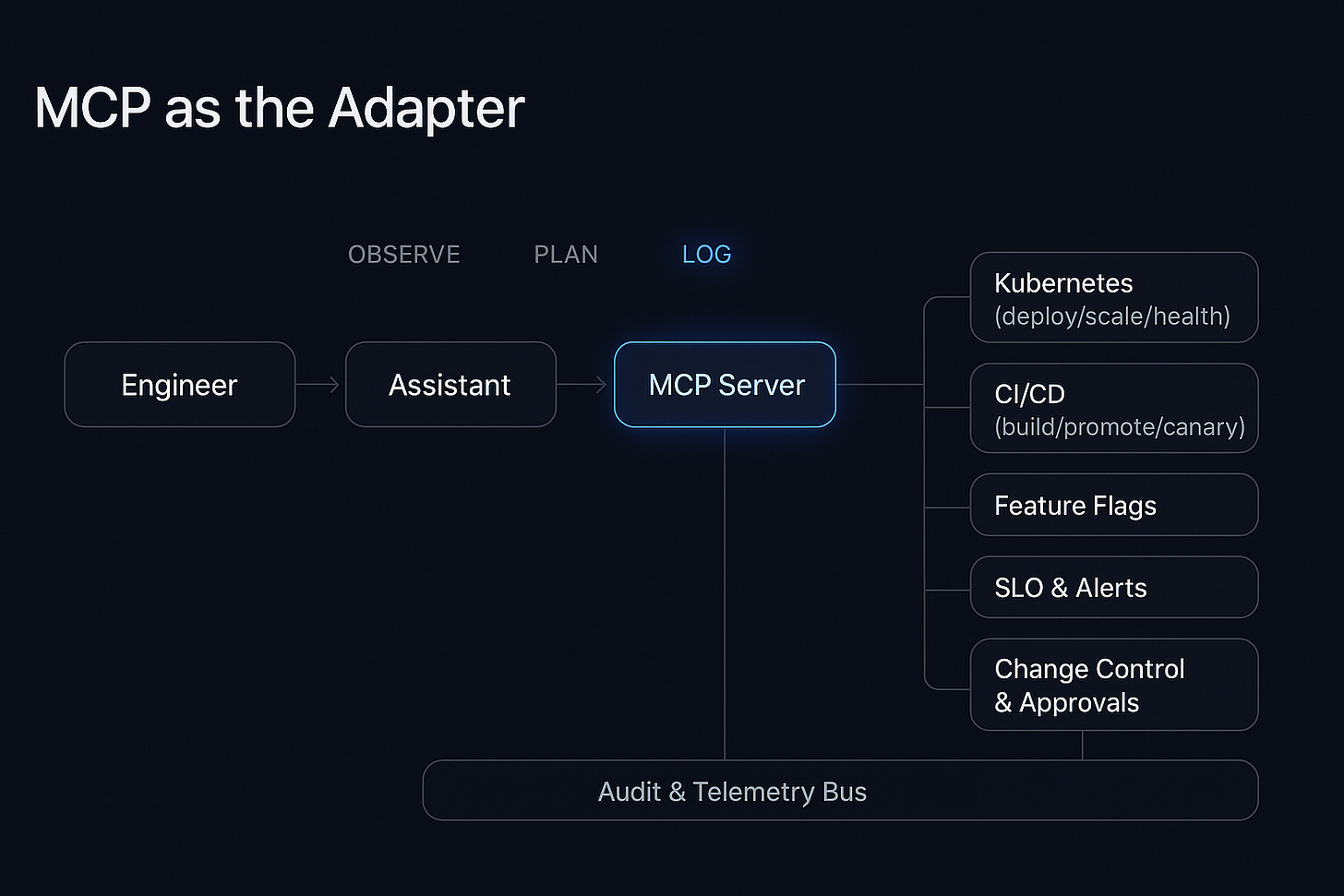 MCP as the Adapter

OBSERVE PLAN LOG

Engineer

Assistant

MCP Server

Kubernetes (deploy/scale/health)

CI/CD (build/promote/canary)

Feature Flags

SLO & Alerts

Change Control & Approvals

Audit & Telemetry Bus